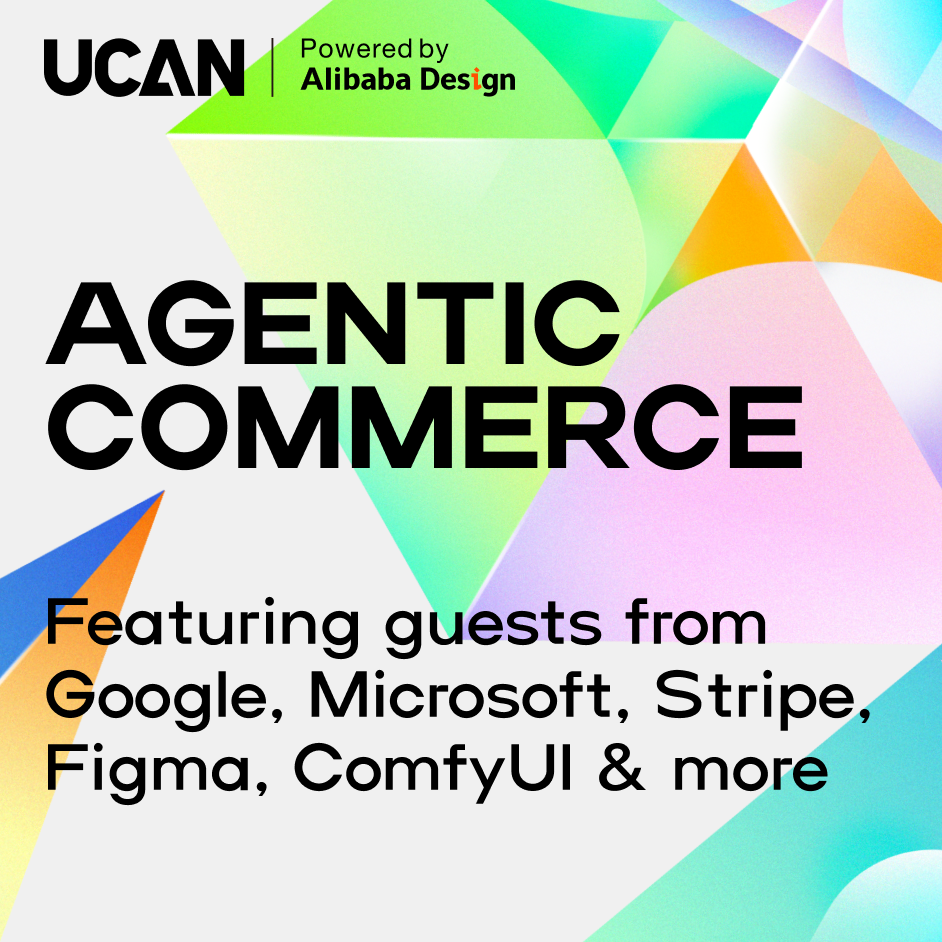 UCAN | Powered by Alibaba Design

AGENTIC COMMERCE

Featuring guests from Google, Microsoft, Stripe, Figma, ComfyUI & more